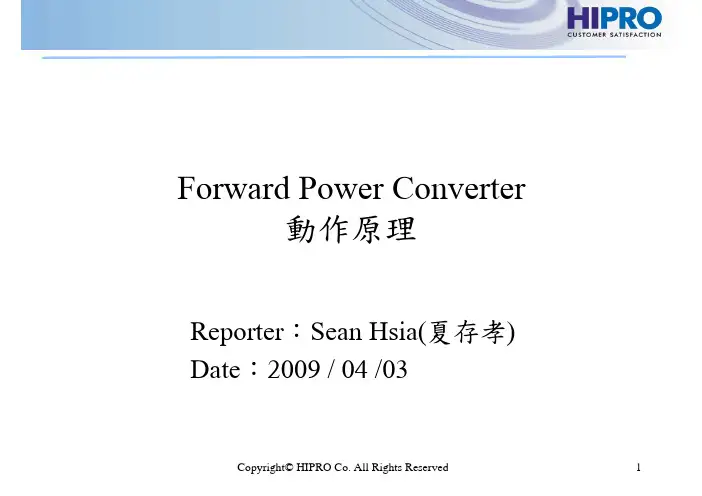 HIPRO
CUSTOMER SATISFACTION

Forward Power Converter
動作原理

Reporter：Sean Hsia(夏存孝)
Date：2009 / 04 /03

Copyright© HIPRO Co. All Rights Reserved

1